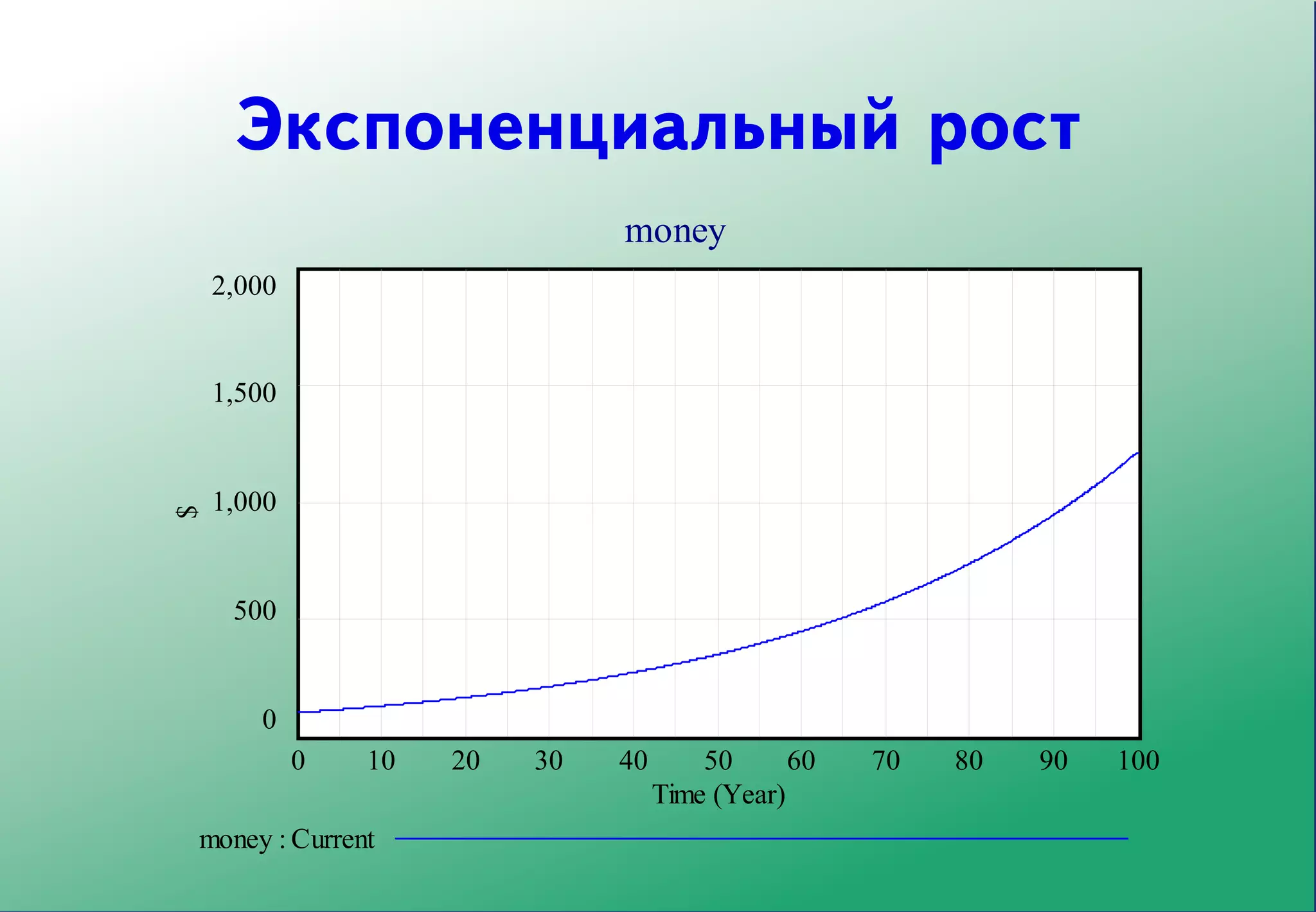 Экспоненциальный рост

money

2,000
1,500
1,000
500
0

$

0 10 20 30 40 50 60 70 80 90 100
Time (Year)

money : Current